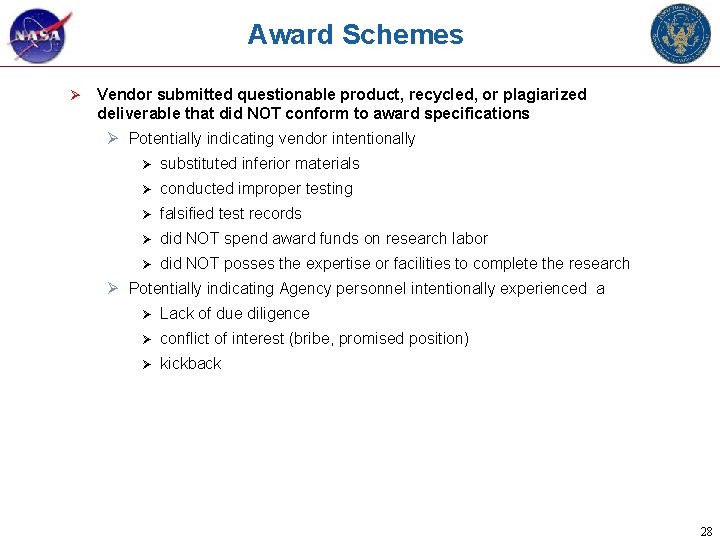 NASA

Award Schemes

➢ Vendor submitted questionable product, recycled, or plagiarized deliverable that did NOT conform to award specifications
➢ Potentially indicating vendor intentionally
➢ substituted inferior materials
➢ conducted improper testing
➢ falsified test records
➢ did NOT spend award funds on research labor
➢ did NOT posses the expertise or facilities to complete the research
➢ Potentially indicating Agency personnel intentionally experienced a
➢ Lack of due diligence
➢ conflict of interest (bribe, promised position)
➢ kickback

28